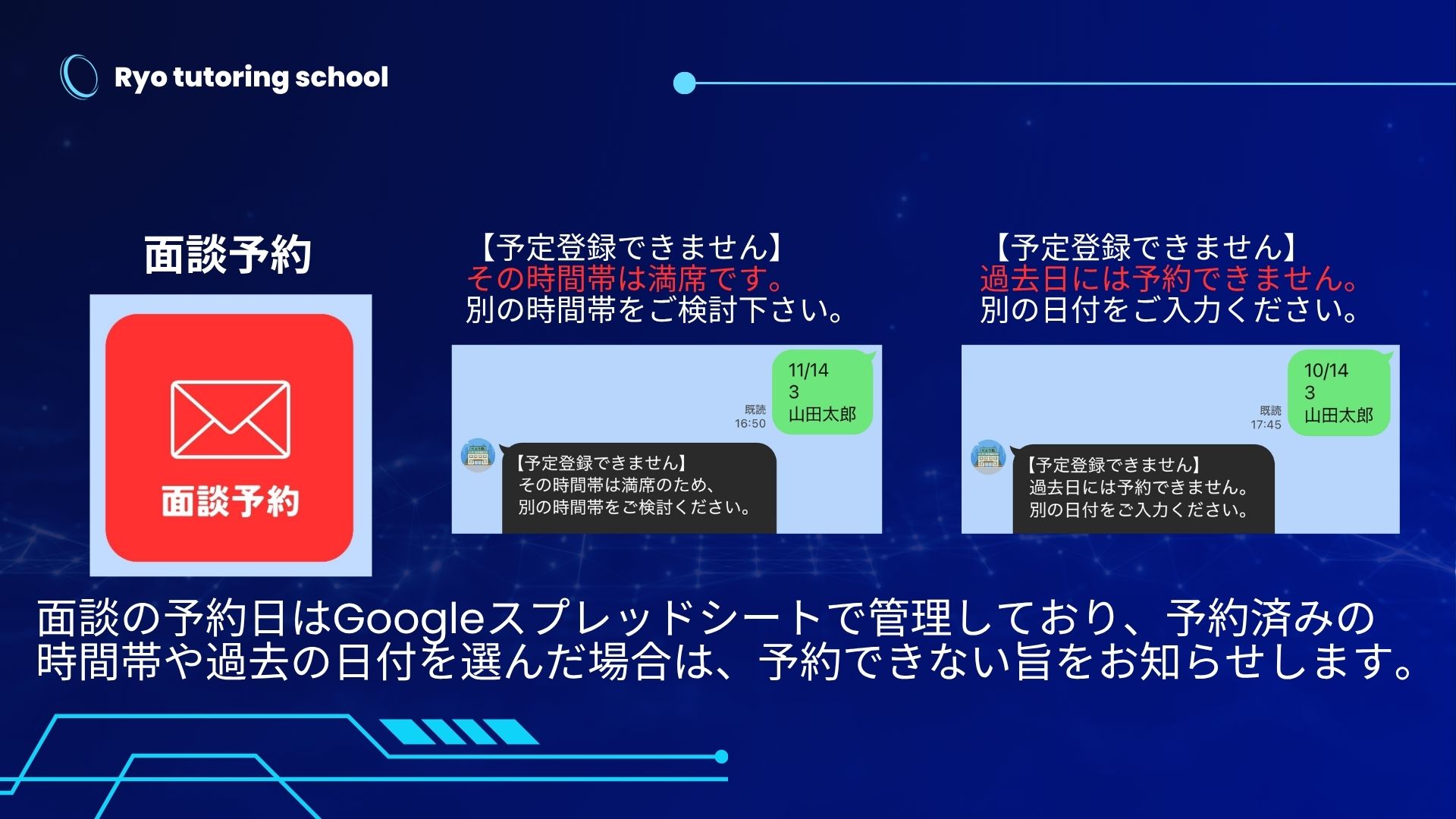 Ryo tutoring school

面談予約

面談予約

【予定登録できません】
その時間帯は満席です。
別の時間帯をご検討下さい。

既読
16:50

11/14
3
山田太郎

【予定登録できません】
その時間帯は満席のため、
別の時間帯をご検討ください。

【予定登録できません】
過去日には予約できません。
別の日付をご入力ください。

既読
17:45

10/14
3
山田太郎

【予定登録できません】
過去日には予約できません。
別の日付をご入力ください。

面談の予約日はGoogleスプレッドシートで管理しており、予約済みの時間帯や過去の日付を選んだ場合は、予約できない旨をお知らせします。